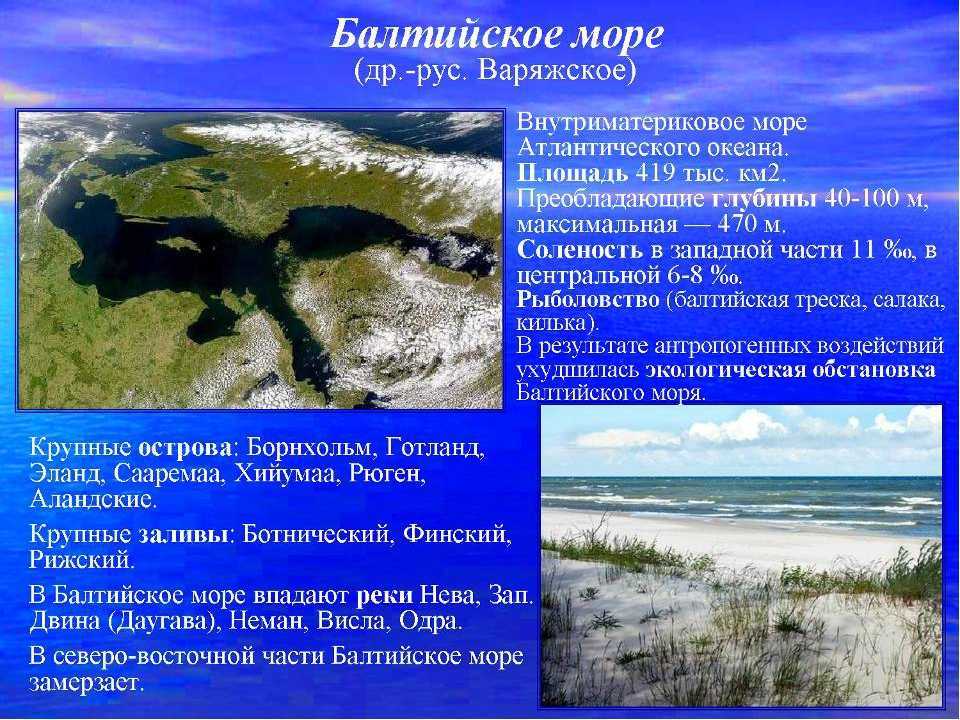 Балтийское море
(др.-рус. Варяжское)

Внутриматериковое море Атлантического океана.
Площадь 419 тыс. км2.
Преобладающие глубины 40-100 м, максимальная — 470 м.
Соленость в западной части 11 ‰, в центральной 6-8 ‰.
Рыболовство (балтийская треска, салака, килька).
В результате антропогенных воздействий ухудшилась экологическая обстановка Балтийского моря.

Крупные острова: Борнхольм, Готланд, Эланд, Сааремаа, Хийумаа, Рюген, Аландские.

Крупные заливы: Ботнический, Финский, Рижский.

В Балтийское море впадают реки Нева, Зап. Двина (Даугава), Неман, Висла, Одра.

В северо-восточной части Балтийское море замерзает.